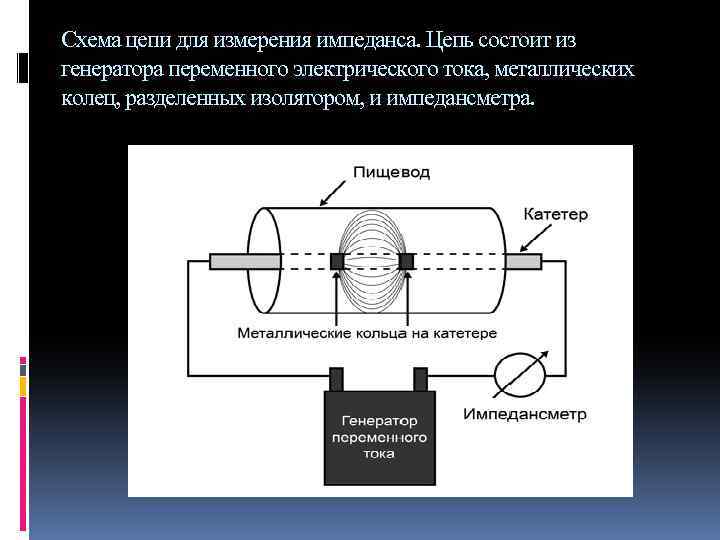 Схема цепи для измерения импеданса. Цепь состоит из генератора переменного электрического тока, металлических колец, разделенных изолятором, и импедансметра.

Пищевод

Катетер

Металлические кольца на катетере

Импедансметр

Генератор переменного тока